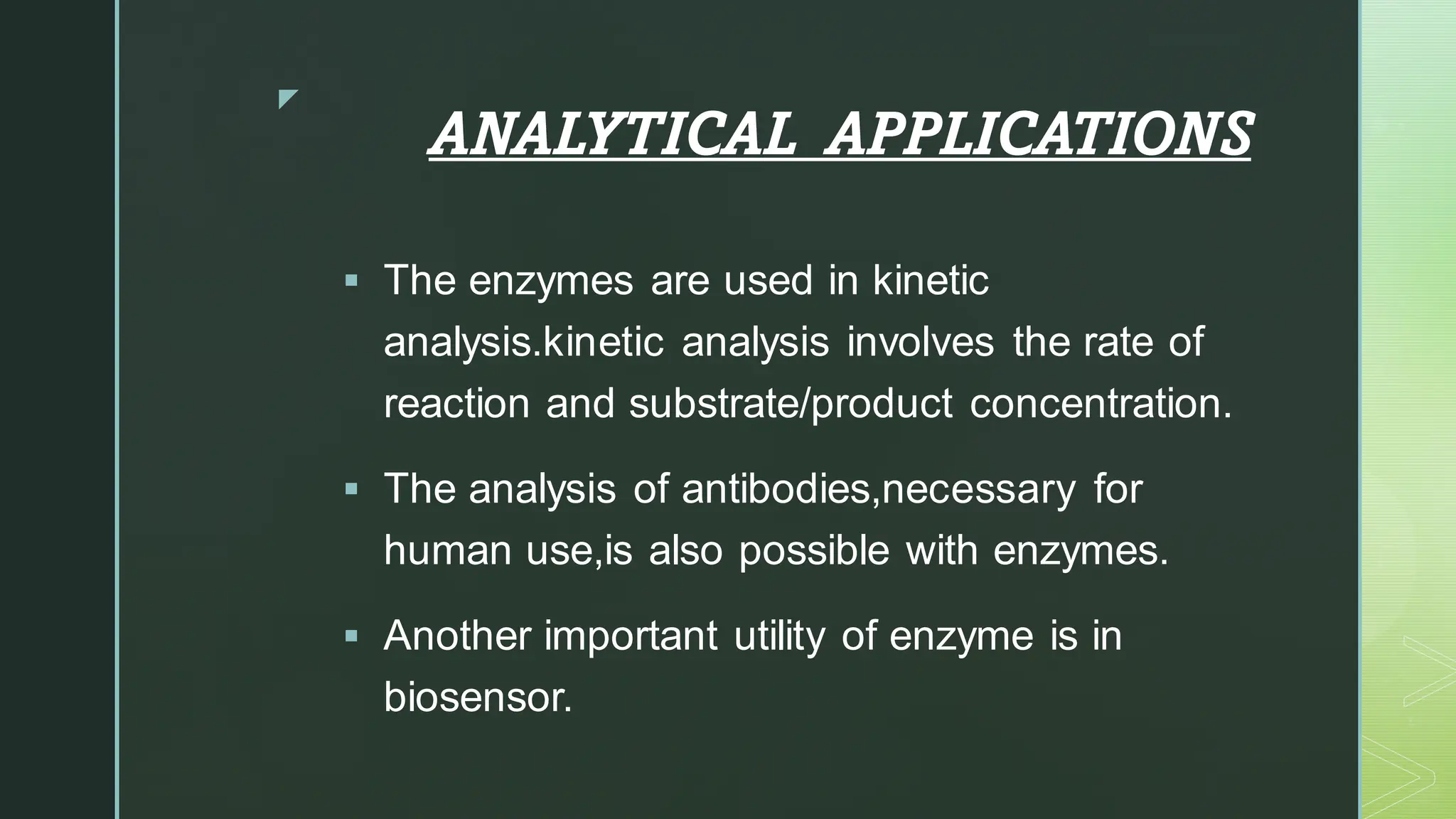 ANALYTICAL APPLICATIONS

▪ The enzymes are used in kinetic analysis.kinetic analysis involves the rate of reaction and substrate/product concentration.

▪ The analysis of antibodies,necessary for human use,is also possible with enzymes.

▪ Another important utility of enzyme is in biosensor.